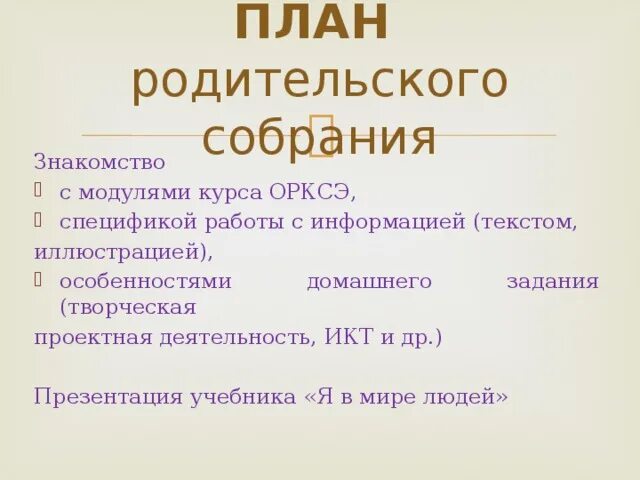 ПЛАН родительского собрания

Знакомство

с модулями курса ОРКСЭ,

спецификой работы с информацией (текстом, иллюстрацией),

особенностями домашнего задания (творческая проектная деятельность, ИКТ и др.)

Презентация учебника «Я в мире людей»